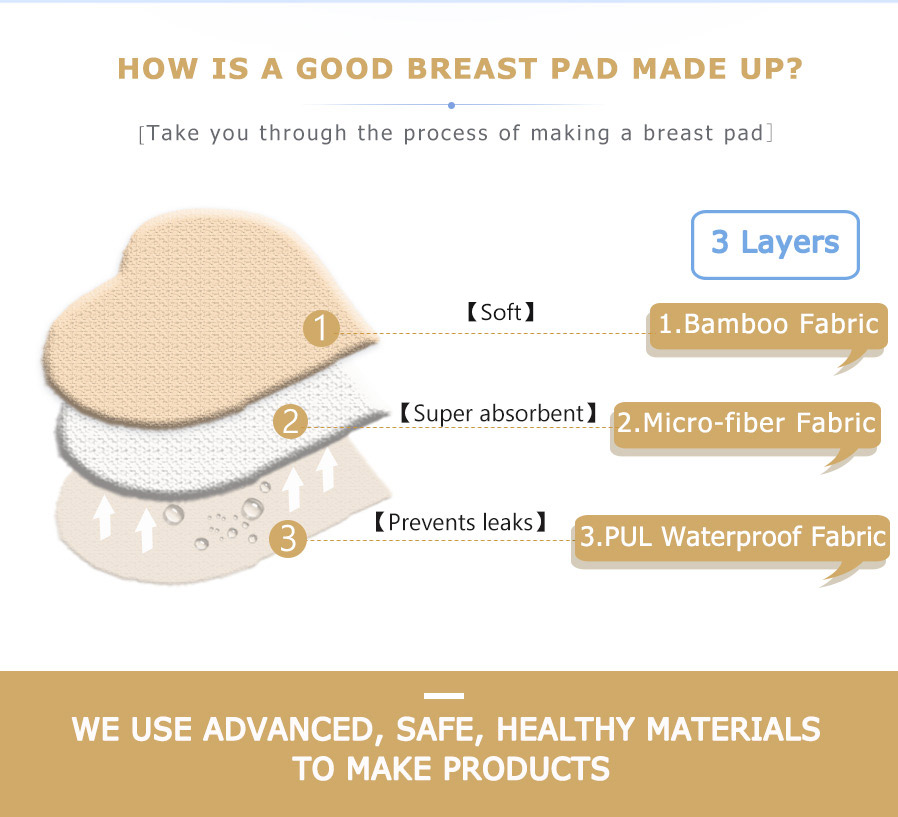 HOW IS A GOOD BREAST PAD MADE UP?

[Take you through the process of making a breast pad]

3 Layers

1
【Soft】
1.Bamboo Fabric

2
【Super absorbent】
2.Micro-fiber Fabric

3
【Prevents leaks】
3.PUL Waterproof Fabric

WE USE ADVANCED, SAFE, HEALTHY MATERIALS TO MAKE PRODUCTS